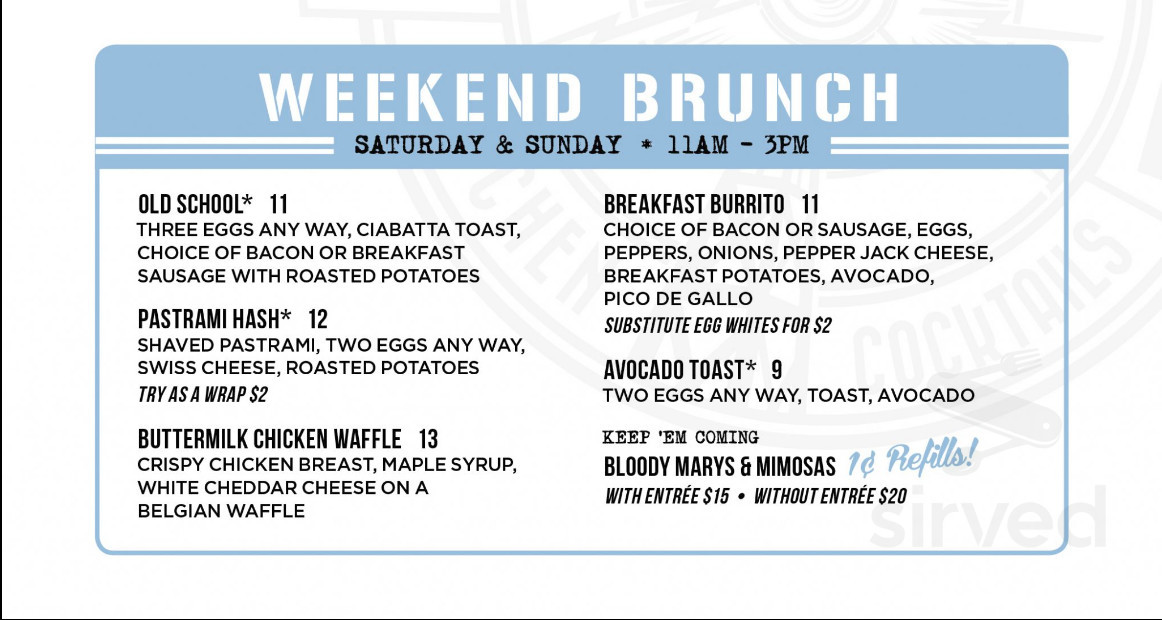 WEEKEND BRUNCH

SATURDAY & SUNDAY * 11AM - 3PM

OLD SCHOOL* 11
THREE EGGS ANY WAY, CIABATTA TOAST, CHOICE OF BACON OR BREAKFAST SAUSAGE WITH ROASTED POTATOES

PASTRAMI HASH* 12
SHAVED PASTRAMI, TWO EGGS ANY WAY, SWISS CHEESE, ROASTED POTATOES
TRY AS A WRAP $2

BUTTERMILK CHICKEN WAFFLE 13
CRISPY CHICKEN BREAST, MAPLE SYRUP, WHITE CHEDDAR CHEESE ON A BELGIAN WAFFLE

BREAKFAST BURRITO 11
CHOICE OF BACON OR SAUSAGE, EGGS, PEPPERS, ONIONS, PEPPER JACK CHEESE, BREAKFAST POTATOES, AVOCADO, PICO DE GALLO
SUBSTITUTE EGG WHITES FOR $2

AVOCADO TOAST* 9
TWO EGGS ANY WAY, TOAST, AVOCADO

KEEP 'EM COMING
BLOODY MARYS & MIMOSAS 1¢ Refills!
WITH ENTRÉE $15 • WITHOUT ENTRÉE $20

COCKTAILS
sirved